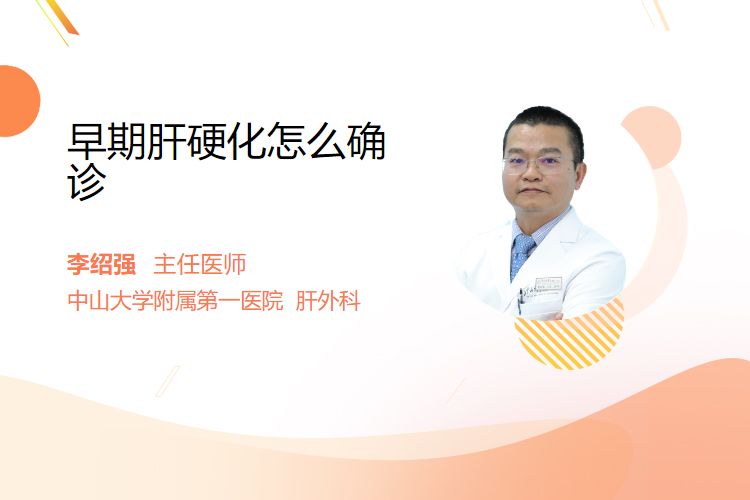 早期肝硬化怎么确诊

李绍强 主任医师

中山大学附属第一医院 肝外科